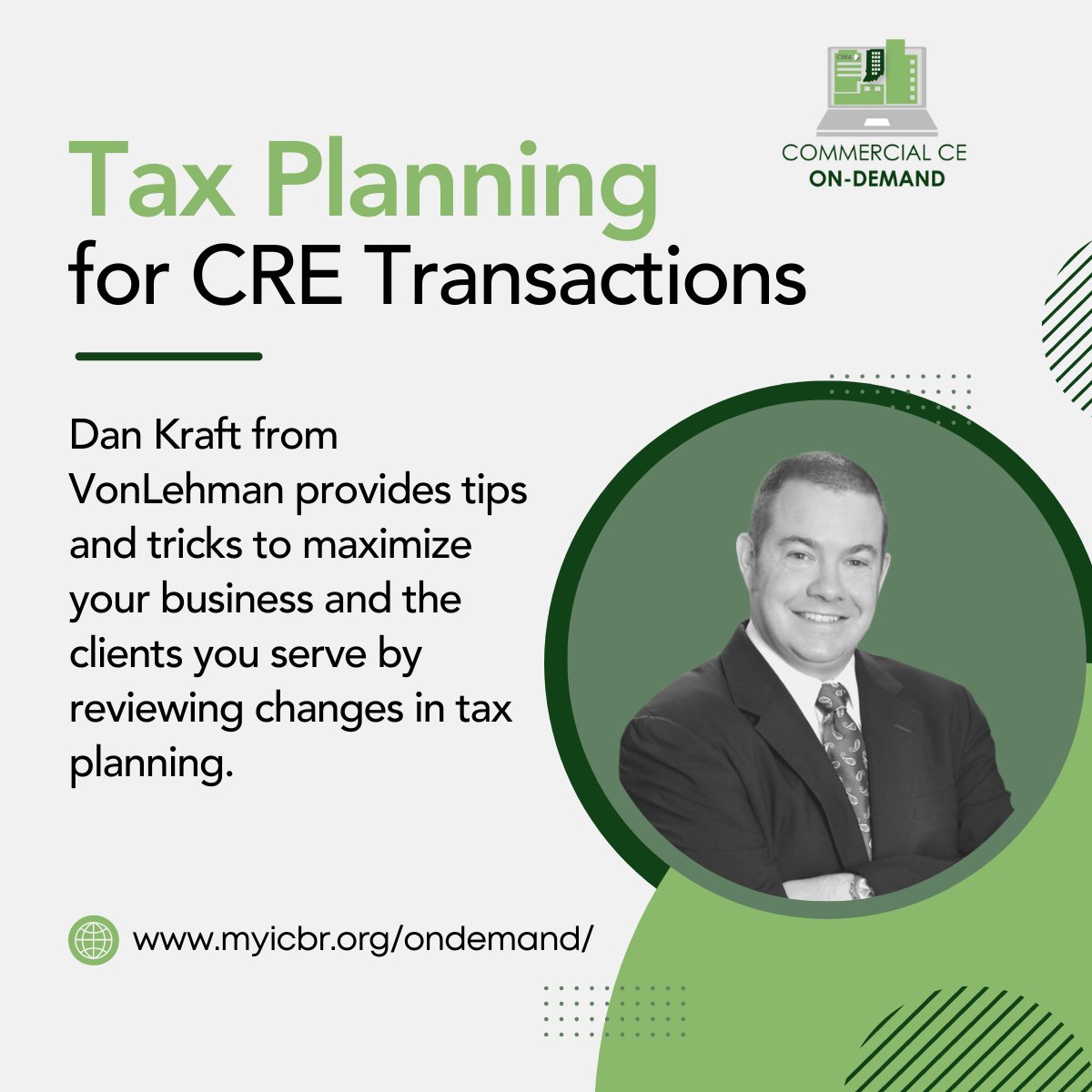 CREA

COMMERCIAL CE
ON-DEMAND

Tax Planning
for CRE Transactions

Dan Kraft from VonLehman provides tips and tricks to maximize your business and the clients you serve by reviewing changes in tax planning.

www.myicbr.org/ondemand/